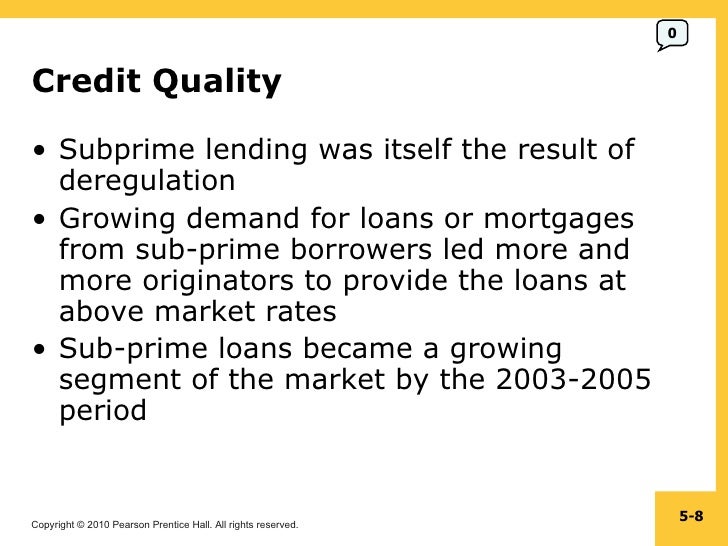 0

Credit Quality

• Subprime lending was itself the result of deregulation
• Growing demand for loans or mortgages from sub-prime borrowers led more and more originators to provide the loans at above market rates
• Sub-prime loans became a growing segment of the market by the 2003-2005 period

Copyright © 2010 Pearson Prentice Hall. All rights reserved.

5-8